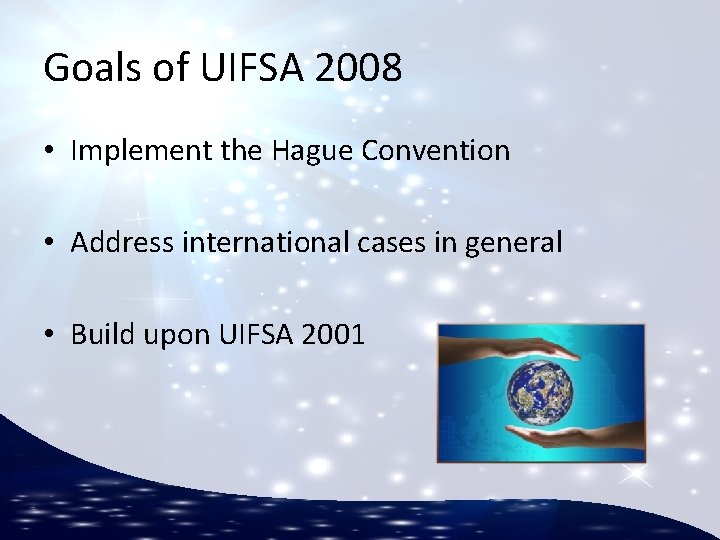 Goals of UIFSA 2008

• Implement the Hague Convention

• Address international cases in general

• Build upon UIFSA 2001